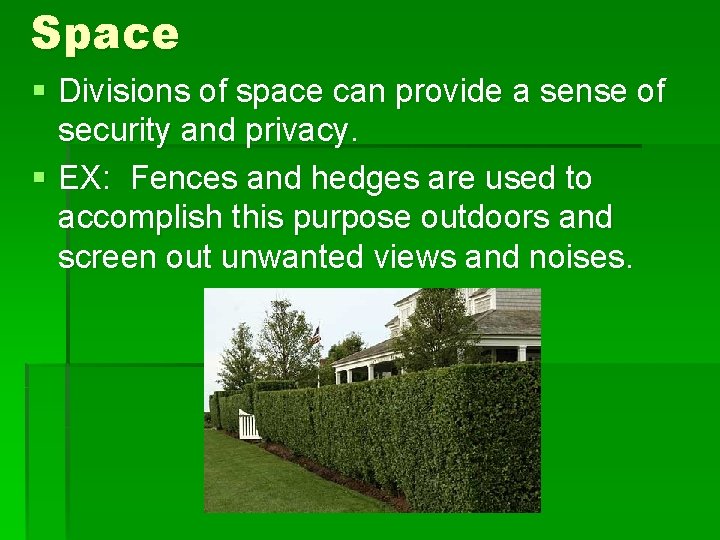 Space

▪ Divisions of space can provide a sense of security and privacy.

▪ EX:  Fences and hedges are used to accomplish this purpose outdoors and screen out unwanted views and noises.